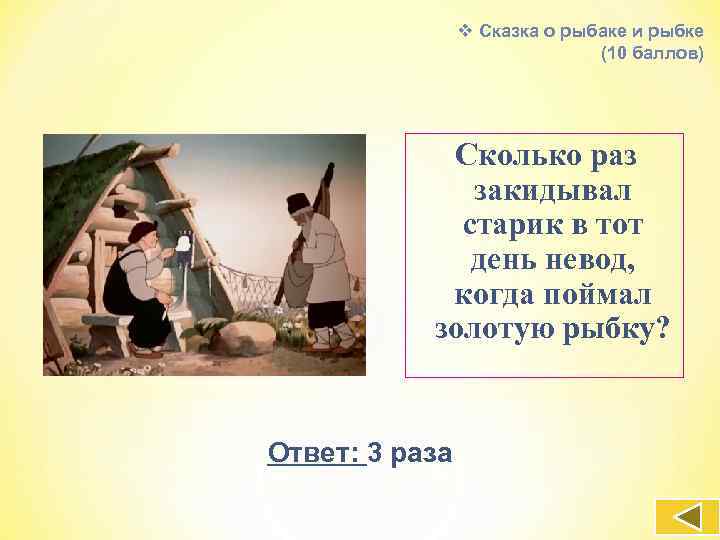 ❖ Сказка о рыбаке и рыбке (10 баллов)

Сколько раз закидывал старик в тот день невод, когда поймал золотую рыбку?

Ответ: 3 раза